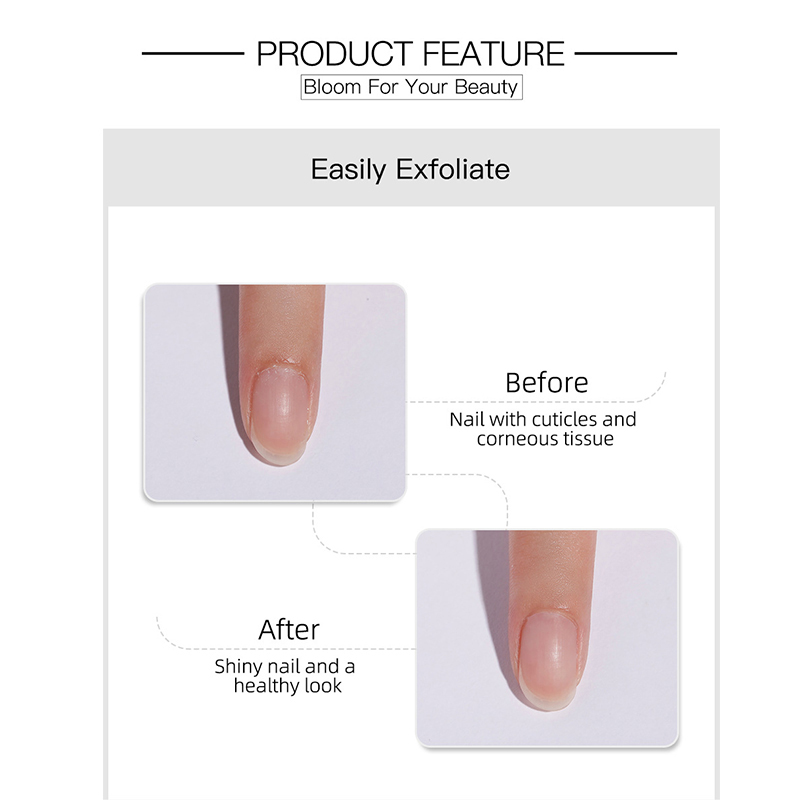 PRODUCT FEATURE
Bloom For Your Beauty

Easily Exfoliate

Before
Nail with cuticles and corneous tissue

After
Shiny nail and a healthy look